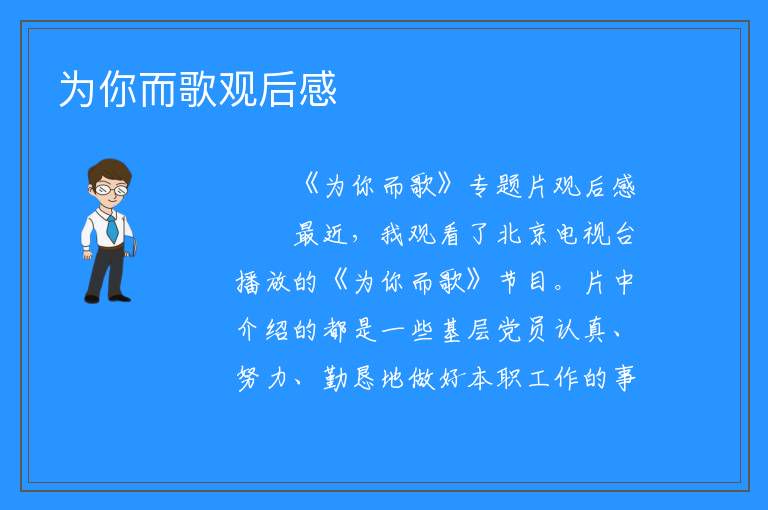 为你而歌观后感

《为你而歌》专题片观后感

最近，我观看了北京电视台播放的《为你而歌》节目。片中介绍的都是一些基层党员认真、努力、勤恳地做好本职工作的事